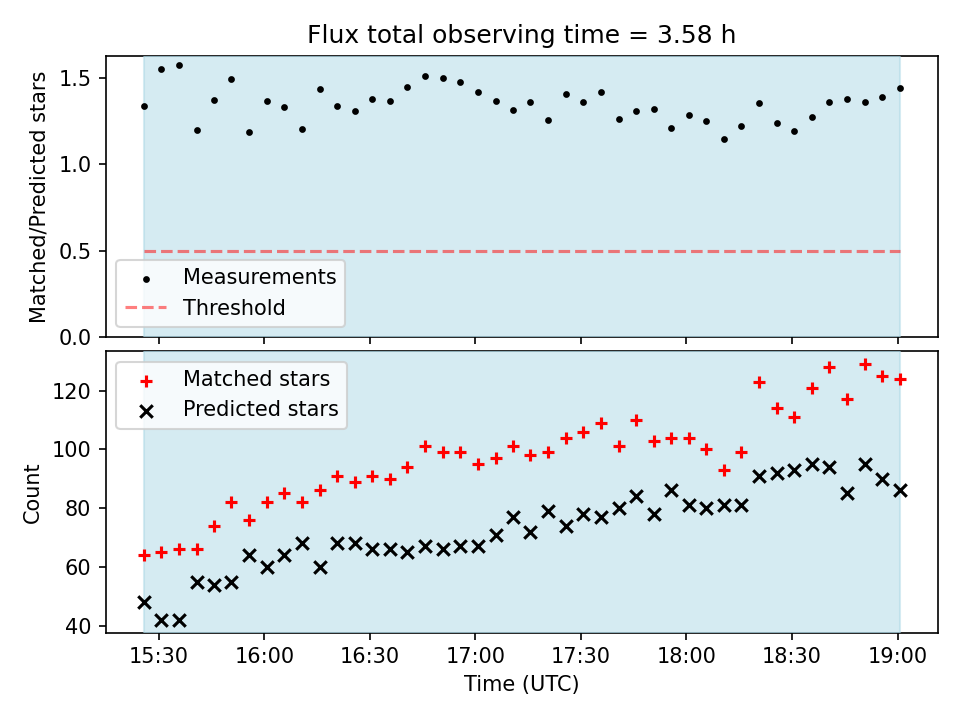 Flux total observing time = 3.58 h

Matched/Predicted stars

1.5
1.0
0.5
0.0

Measurements
Threshold

Matched stars
Predicted stars

Count

120
100
80
60
40

15:30
16:00
16:30
17:00
17:30
18:00
18:30
19:00

Time (UTC)